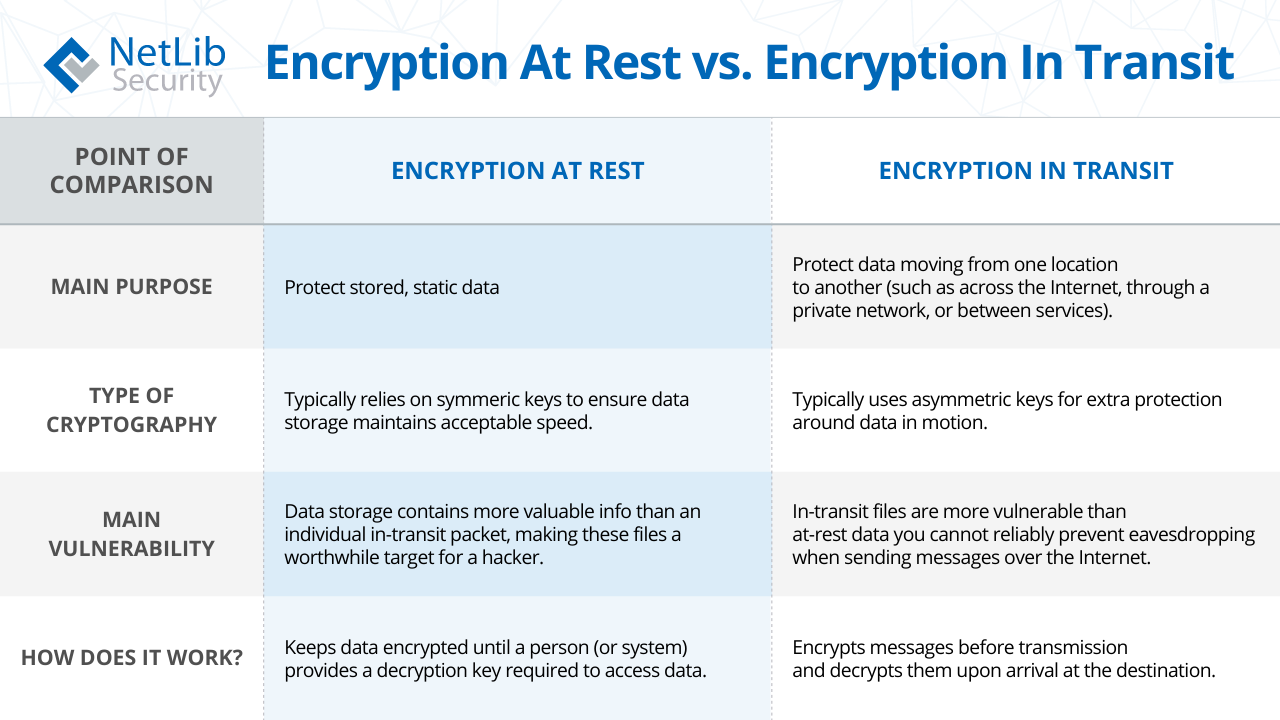 NetLib Security

Encryption At Rest vs. Encryption In Transit

| POINT OF COMPARISON | ENCRYPTION AT REST | ENCRYPTION IN TRANSIT |
|---|---|---|
| MAIN PURPOSE | Protect stored, static data | Protect data moving from one location to another (such as across the Internet, through a private network, or between services). |
| TYPE OF CRYPTOGRAPHY | Typically relies on symmeric keys to ensure data storage maintains acceptable speed. | Typically uses asymmetric keys for extra protection around data in motion. |
| MAIN VULNERABILITY | Data storage contains more valuable info than an individual in-transit packet, making these files a worthwhile target for a hacker. | In-transit files are more vulnerable than at-rest data you cannot reliably prevent eavesdropping when sending messages over the Internet. |
| HOW DOES IT WORK? | Keeps data encrypted until a person (or system) provides a decryption key required to access data. | Encrypts messages before transmission and decrypts them upon arrival at the destination. |